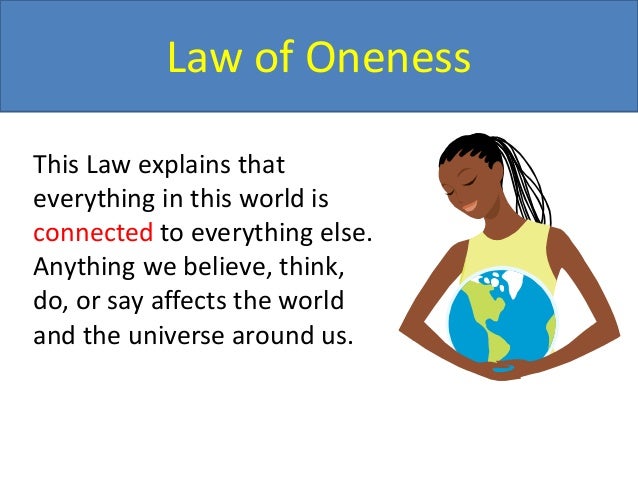 Law of Oneness

This Law explains that everything in this world is connected to everything else. Anything we believe, think, do, or say affects the world and the universe around us.